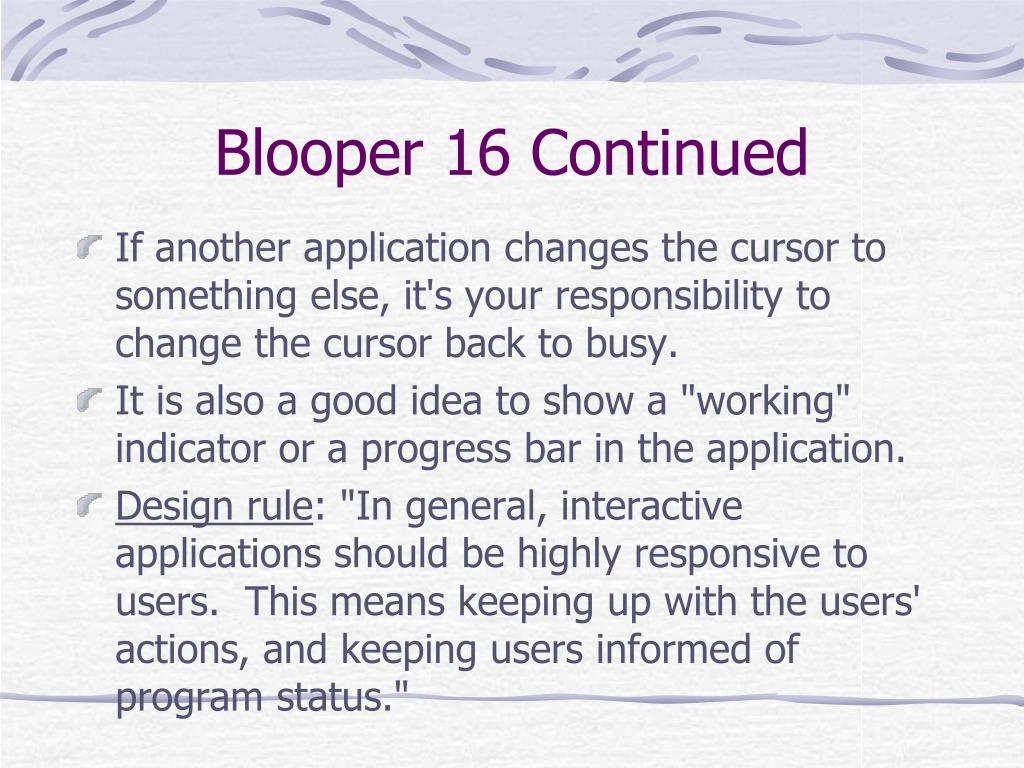 Blooper 16 Continued

If another application changes the cursor to something else, it's your responsibility to change the cursor back to busy.

It is also a good idea to show a "working" indicator or a progress bar in the application.

Design rule: "In general, interactive applications should be highly responsive to users. This means keeping up with the users' actions, and keeping users informed of program status."